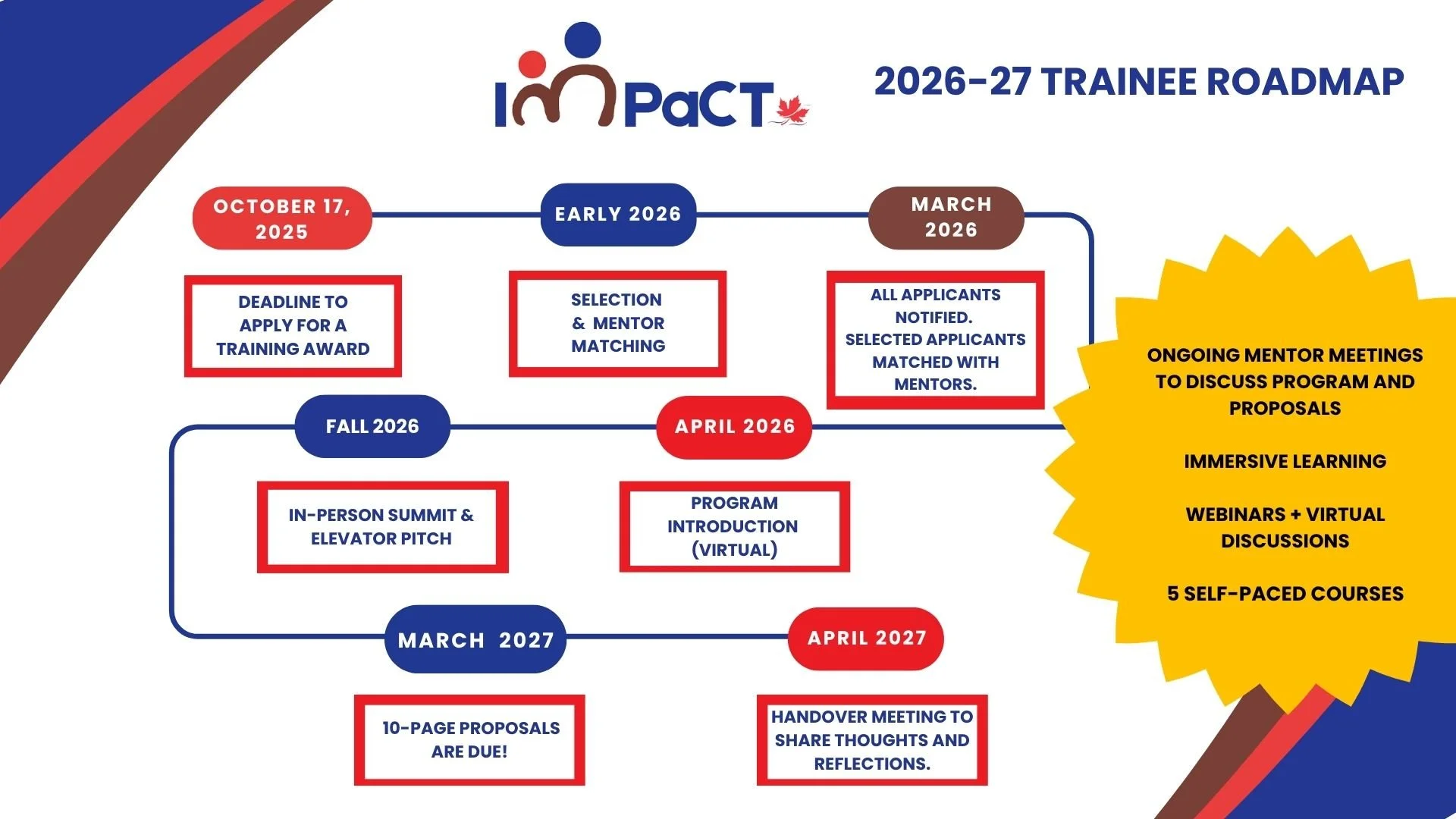 IMPaCT

2026-27 TRAINEE ROADMAP

OCTOBER 17, 2025

DEADLINE TO APPLY FOR A TRAINING AWARD

EARLY 2026

SELECTION & MENTOR MATCHING

MARCH 2026

ALL APPLICANTS NOTIFIED. SELECTED APPLICANTS MATCHED WITH MENTORS.

APRIL 2026

PROGRAM INTRODUCTION (VIRTUAL)

FALL 2026

IN-PERSON SUMMIT & ELEVATOR PITCH

MARCH 2027

10-PAGE PROPOSALS ARE DUE!

APRIL 2027

HANDOVER MEETING TO SHARE THOUGHTS AND REFLECTIONS.

ONGOING MENTOR MEETINGS TO DISCUSS PROGRAM AND PROPOSALS

IMMERSIVE LEARNING

WEBINARS + VIRTUAL DISCUSSIONS

5 SELF-PACED COURSES